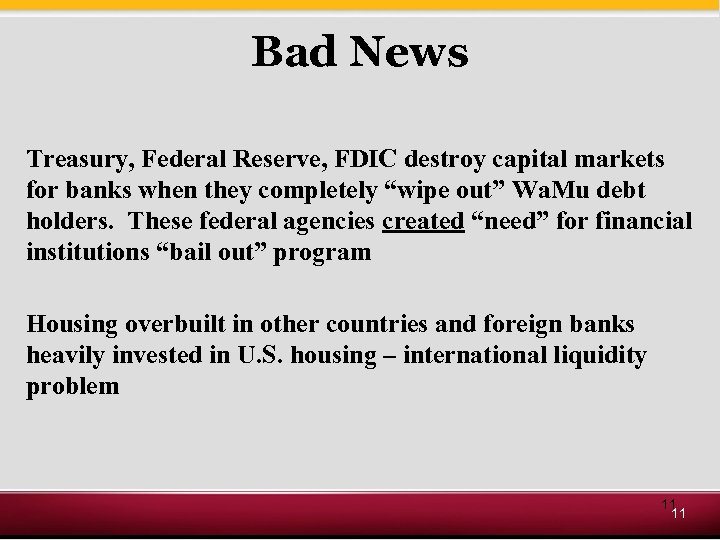 Bad News

Treasury, Federal Reserve, FDIC destroy capital markets for banks when they completely “wipe out” WaMu debt holders. These federal agencies created “need” for financial institutions “bail out” program

Housing overbuilt in other countries and foreign banks heavily invested in U.S. housing – international liquidity problem

11
11